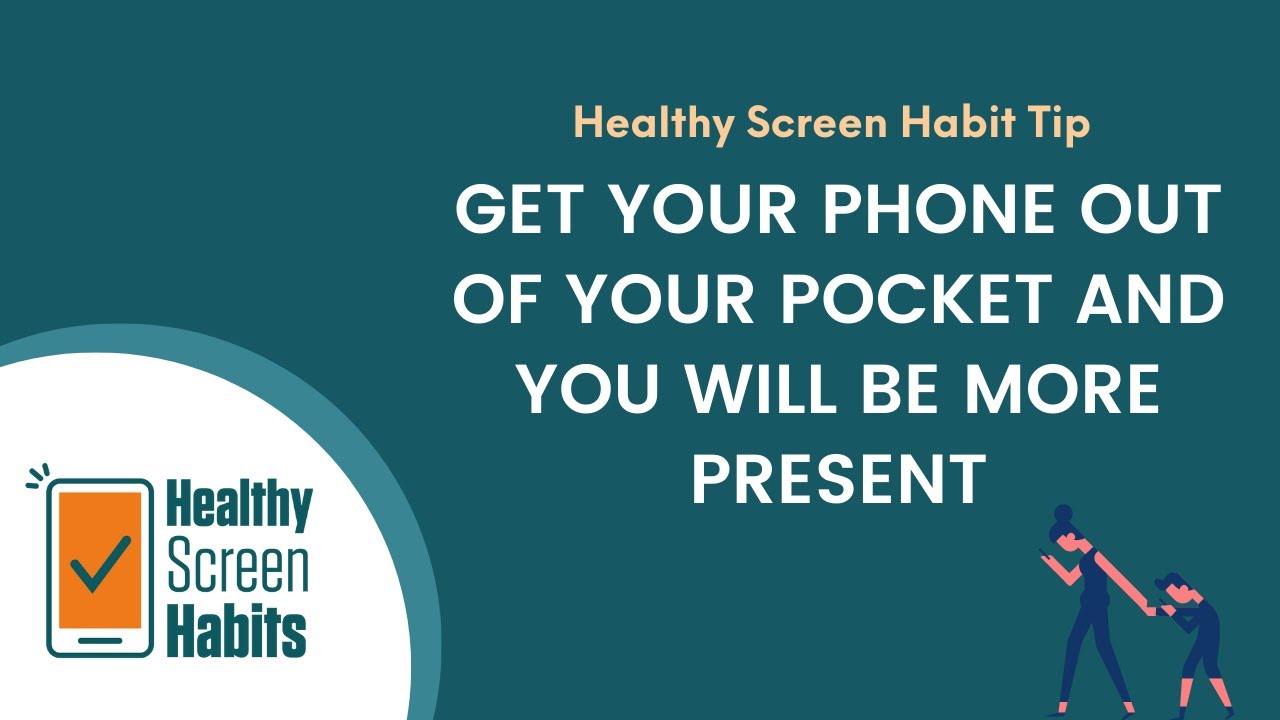 Healthy Screen Habit Tip

GET YOUR PHONE OUT OF YOUR POCKET AND YOU WILL BE MORE PRESENT

Healthy
Screen
Habits